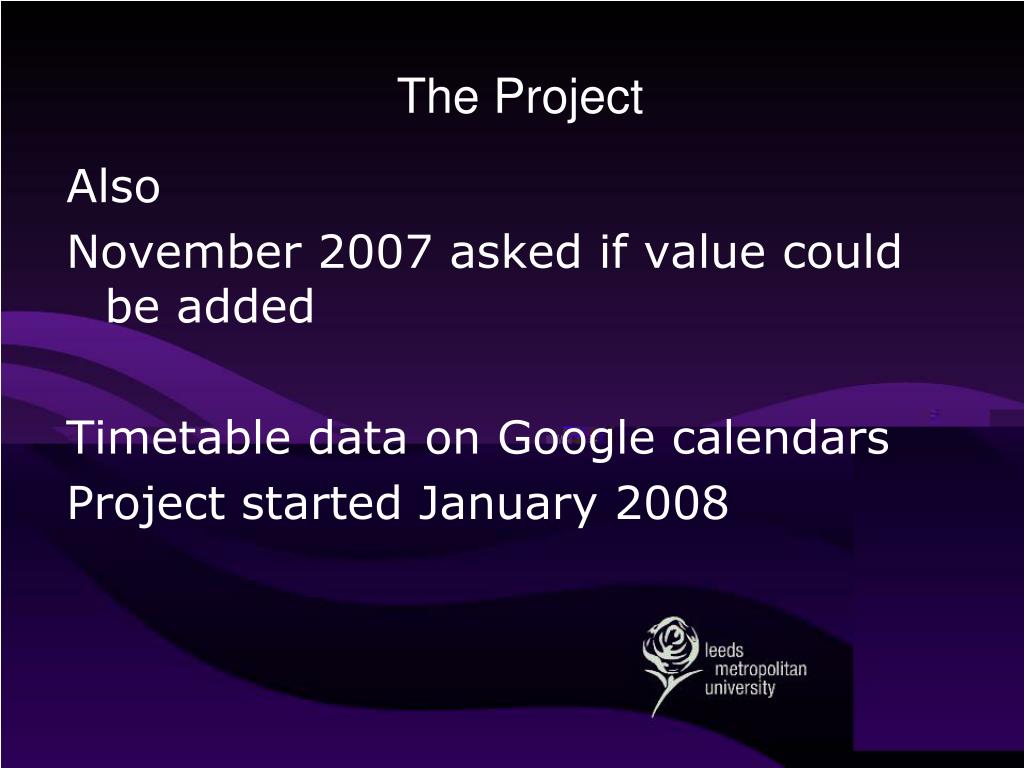 The Project

Also

November 2007 asked if value could be added

Timetable data on Google calendars

Project started January 2008

leeds metropolitan university